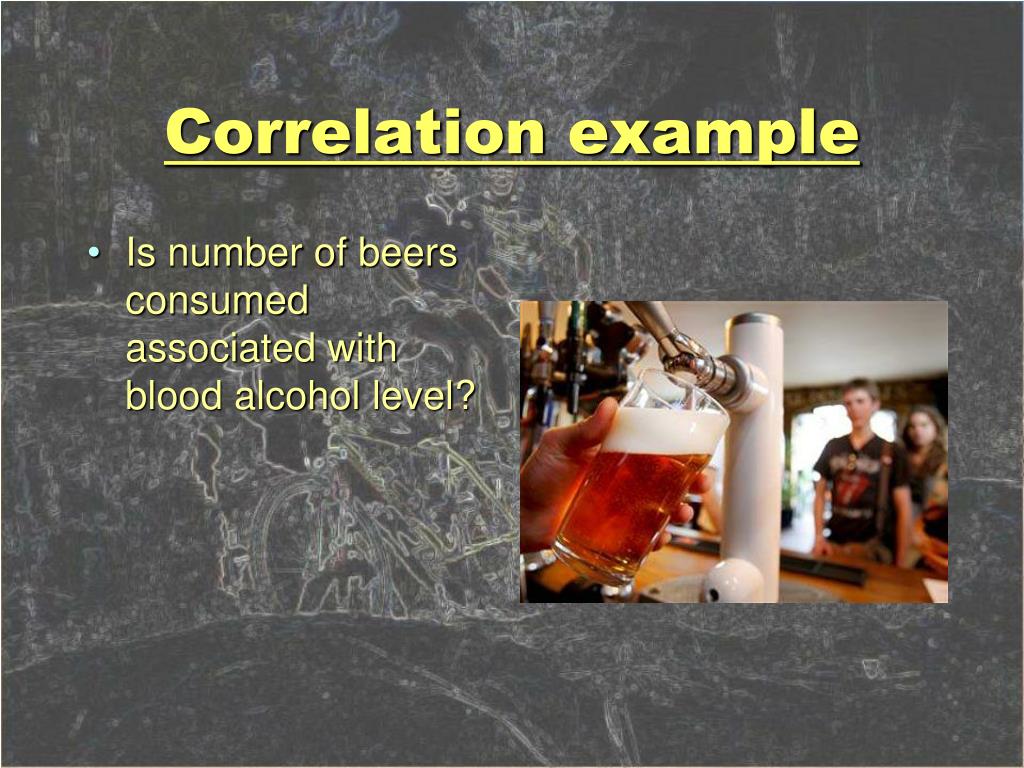 Correlation example

• Is number of beers consumed associated with blood alcohol level?